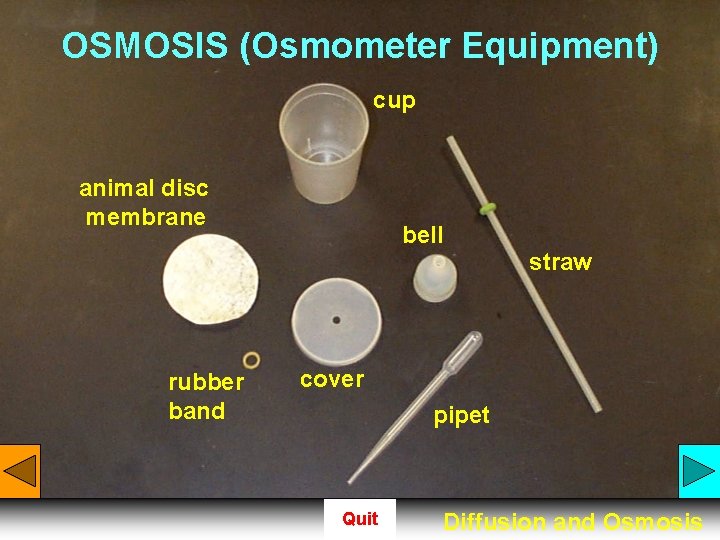 OSMOSIS (Osmometer Equipment)

cup

animal disc membrane

bell

straw

rubber band

cover

pipet

Quit

Diffusion and Osmosis